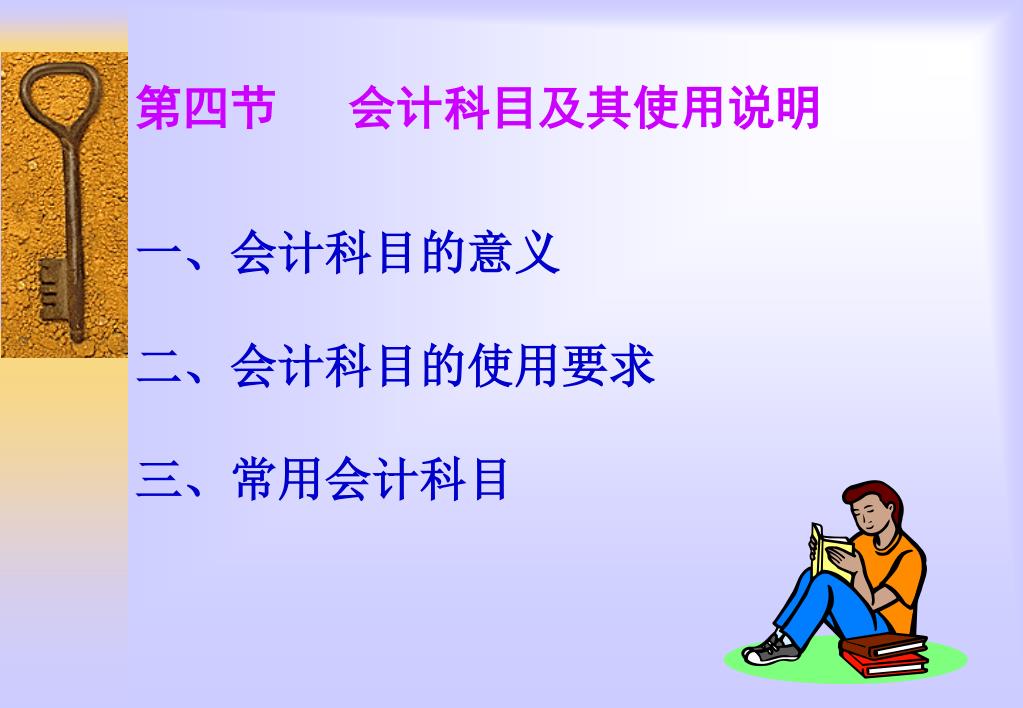 第四节　　会计科目及其使用说明

一、会计科目的意义

二、会计科目的使用要求

三、常用会计科目